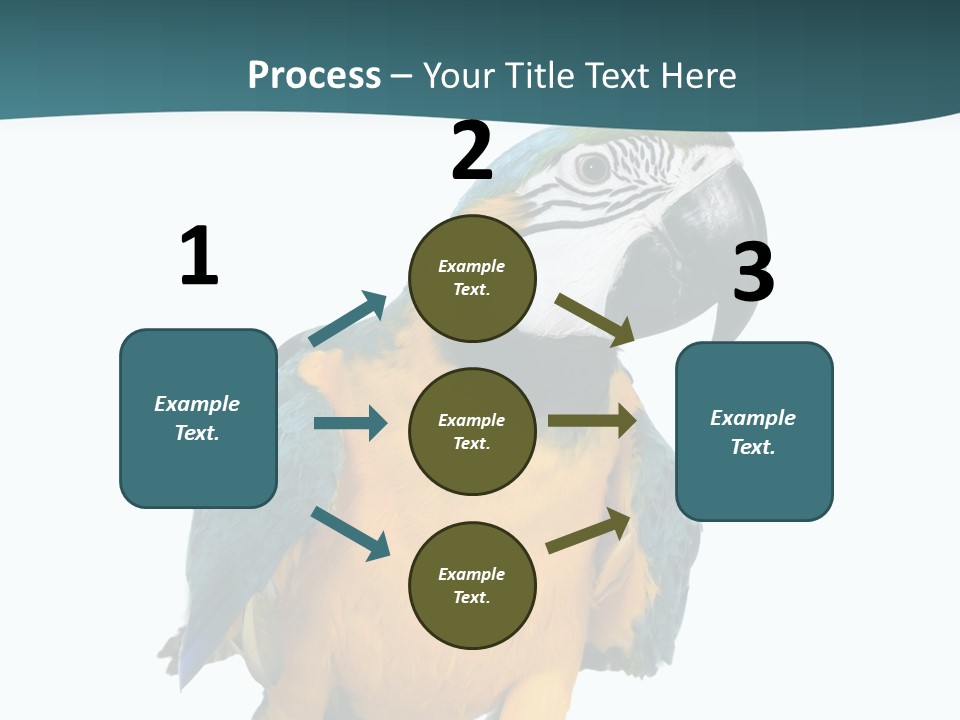 Process – Your Title Text Here

1

Example Text.

2

Example Text.

Example Text.

Example Text.

3

Example Text.